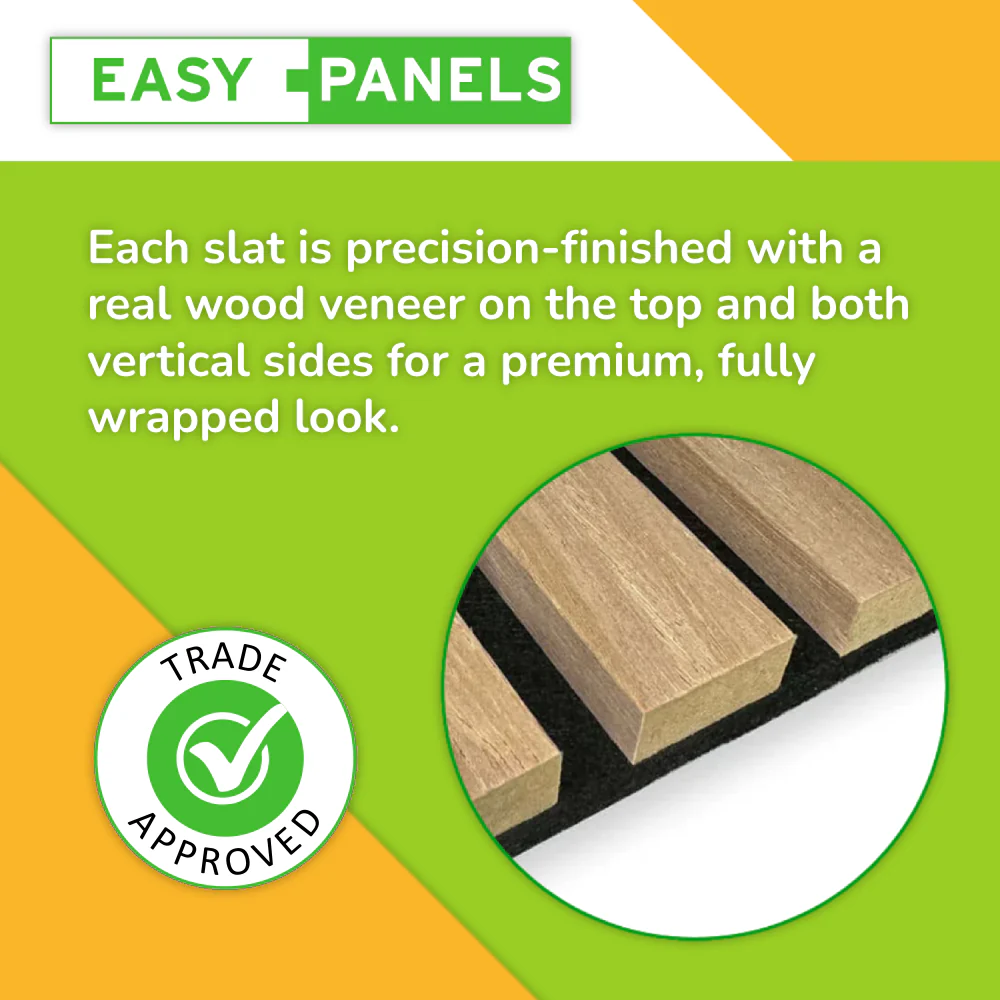 EASY PANELS

Each slat is precision-finished with a real wood veneer on the top and both vertical sides for a premium, fully wrapped look.

TRADE APPROVED